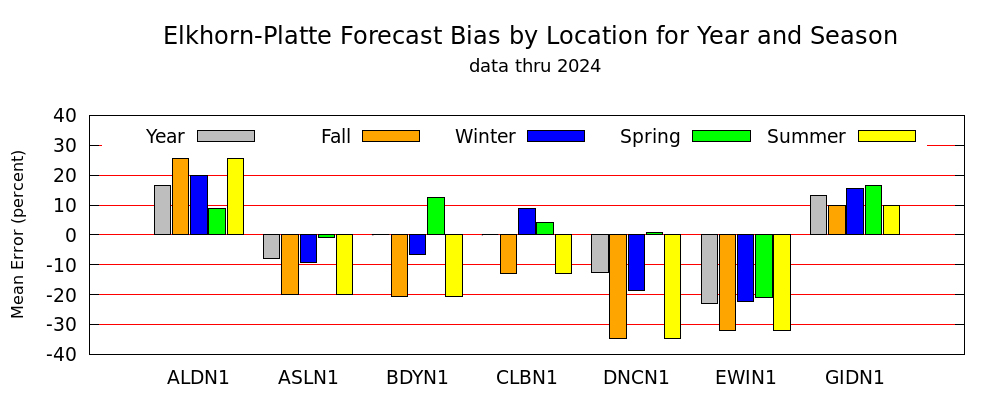 Elkhorn-Platte Forecast Bias by Location for Year and Season
data thru 2024

Year Fall Winter Spring Summer

Mean Error (percent)

40
30
20
10
0
-10
-20
-30
-40

ALDN1 ASLN1 BDYN1 CLBN1 DNCN1 EWIN1 GIDN1